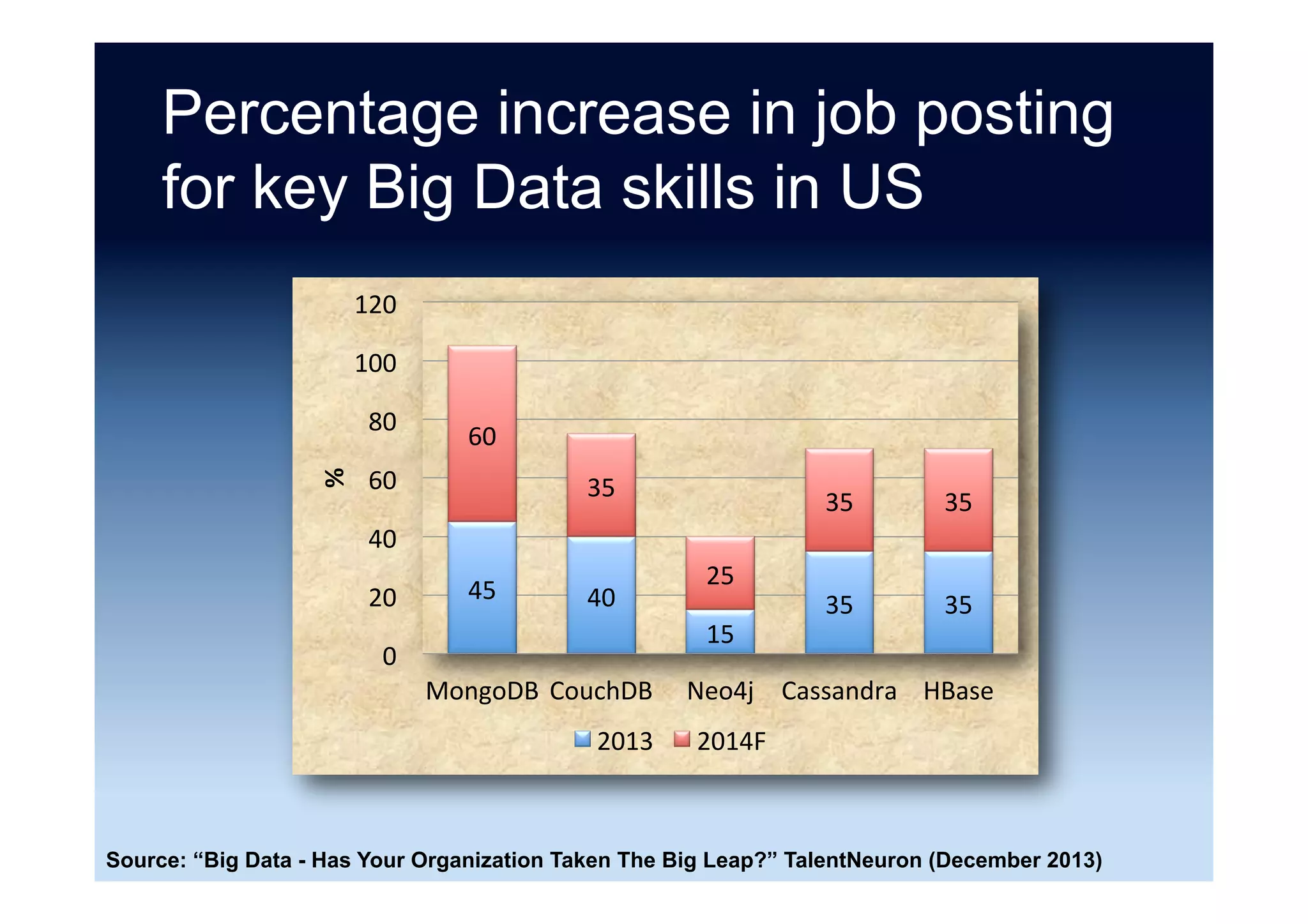 Percentage increase in job posting for key Big Data skills in US

120
100
80
60
40
20
0
%

60
45
35
40
25
15
35
35
35
35

MongoDB CouchDB Neo4j Cassandra HBase

2013 2014F

Source: “Big Data - Has Your Organization Taken The Big Leap?” TalentNeuron (December 2013)